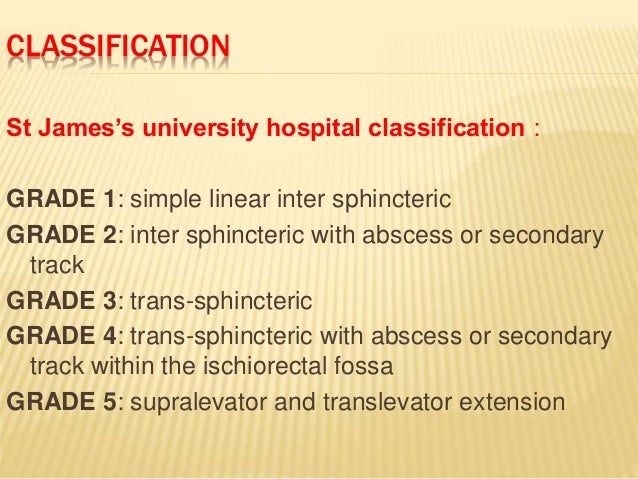 CLASSIFICATION

St James's university hospital classification :

GRADE 1: simple linear inter sphincteric

GRADE 2: inter sphincteric with abscess or secondary track

GRADE 3: trans-sphincteric

GRADE 4: trans-sphincteric with abscess or secondary track within the ischiorectal fossa

GRADE 5: supralevator and translevator extension